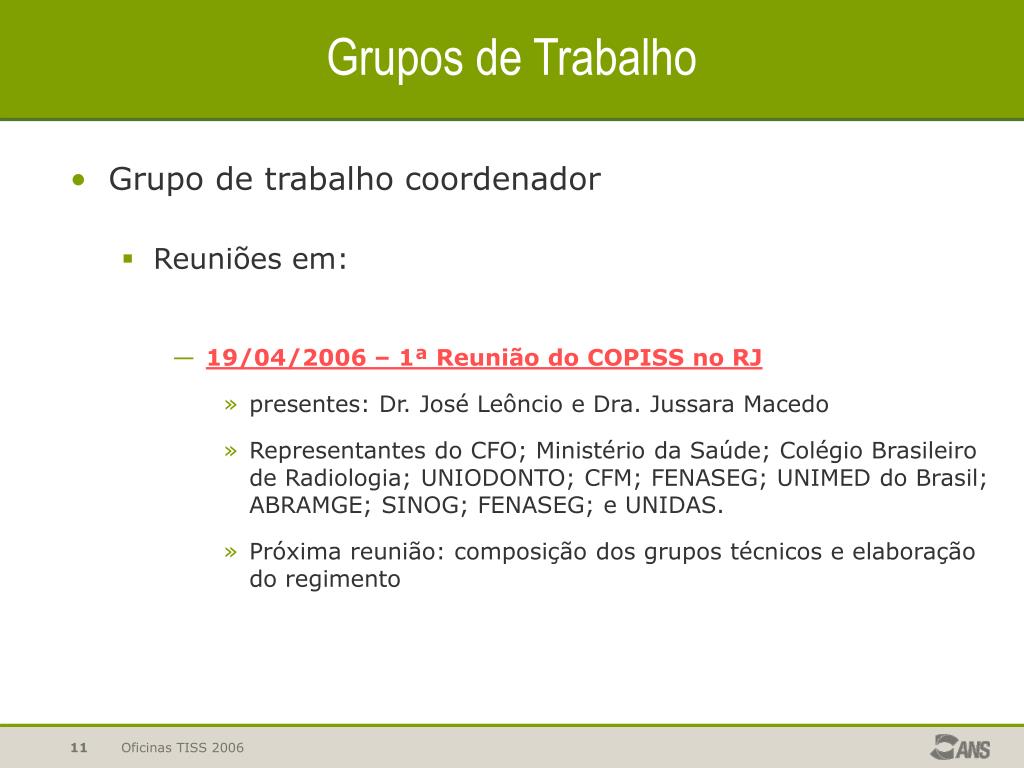 Grupos de Trabalho

• Grupo de trabalho coordenador

▪ Reuniões em:

— 19/04/2006 – 1ª Reunião do COPISS no RJ

» presentes: Dr. José Leôncio e Dra. Jussara Macedo

» Representantes do CFO; Ministério da Saúde; Colégio Brasileiro de Radiologia; UNIODONTO; CFM; FENASEG; UNIMED do Brasil; ABRAMGE; SINOG; FENASEG; e UNIDAS.

» Próxima reunião: composição dos grupos técnicos e elaboração do regimento

11 Oficinas TISS 2006

ANS